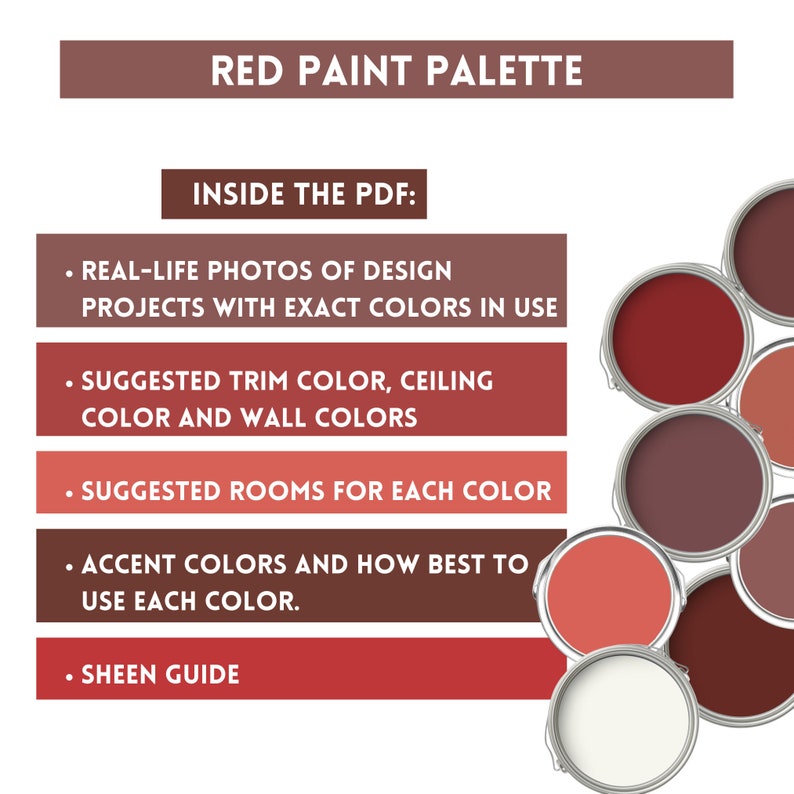 RED PAINT PALETTE

INSIDE THE PDF:

• REAL-LIFE PHOTOS OF DESIGN PROJECTS WITH EXACT COLORS IN USE

• SUGGESTED TRIM COLOR, CEILING COLOR AND WALL COLORS

• SUGGESTED ROOMS FOR EACH COLOR

• ACCENT COLORS AND HOW BEST TO USE EACH COLOR.

• SHEEN GUIDE